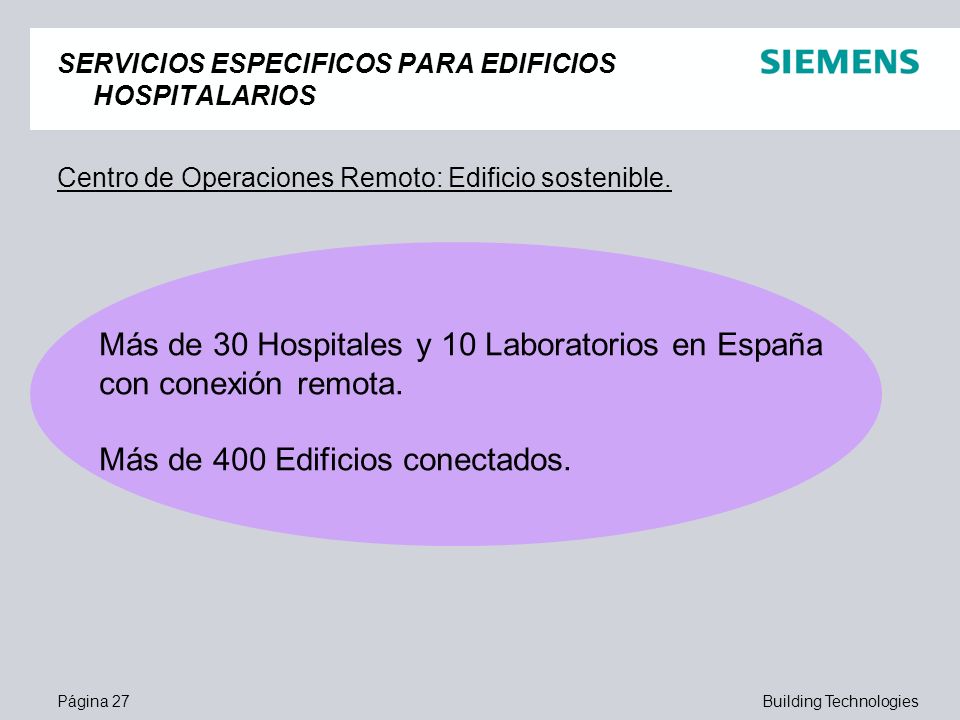 SERVICIOS ESPECIFICOS PARA EDIFICIOS HOSPITALARIOS

SIEMENS

Centro de Operaciones Remoto: Edificio sostenible.

Más de 30 Hospitales y 10 Laboratorios en España con conexión remota.

Más de 400 Edificios conectados.

Página 27

Building Technologies